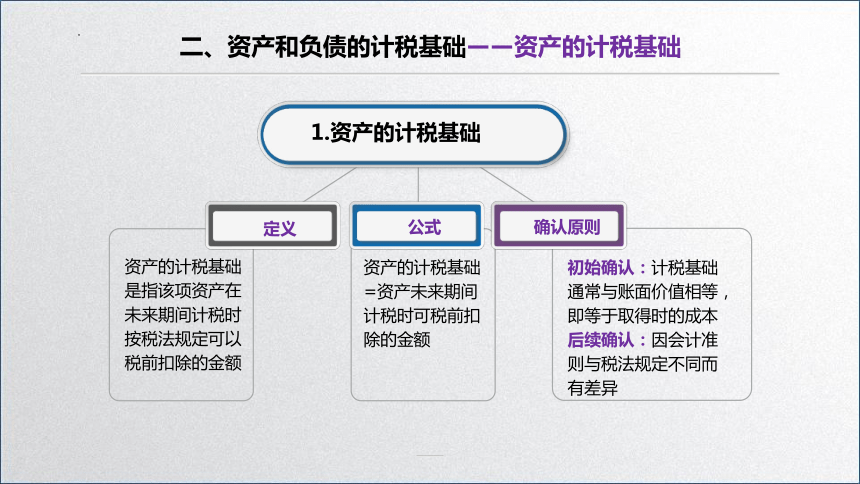 二、资产和负债的计税基础——资产的计税基础

1.资产的计税基础

定义

资产的计税基础是指该项资产在未来期间计税时按税法规定可以税前扣除的金额

公式

资产的计税基础=资产未来期间计税时可税前扣除的金额

确认原则

初始确认：计税基础通常与账面价值相等，即等于取得时的成本
后续确认：因会计准则与税法规定不同而有差异